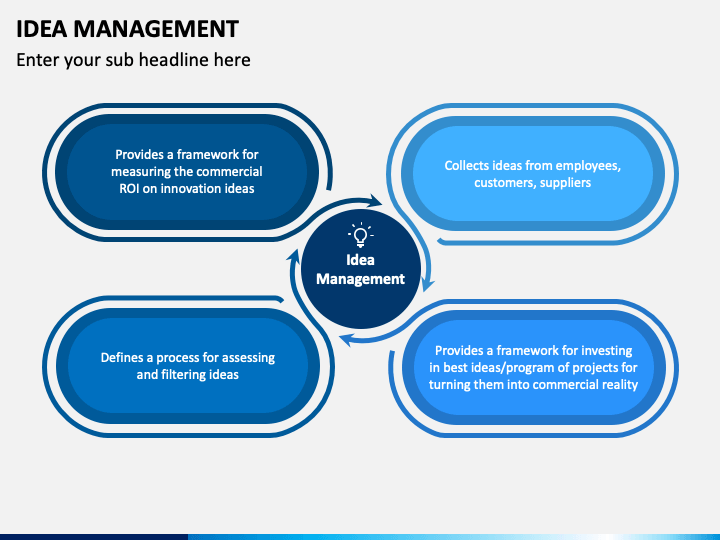 IDEA MANAGEMENT

Enter your sub headline here

Provides a framework for measuring the commercial ROI on innovation ideas

Collects ideas from employees, customers, suppliers

Idea Management

Defines a process for assessing and filtering ideas

Provides a framework for investing in best ideas/program of projects for turning them into commercial reality